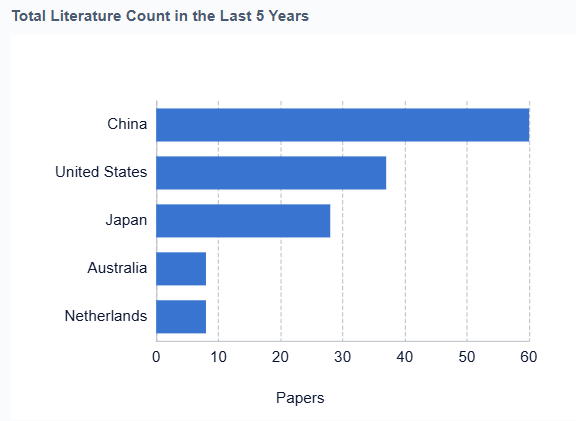 Total Literature Count in the Last 5 Years

China
United States
Japan
Australia
Netherlands

0 10 20 30 40 50 60

Papers